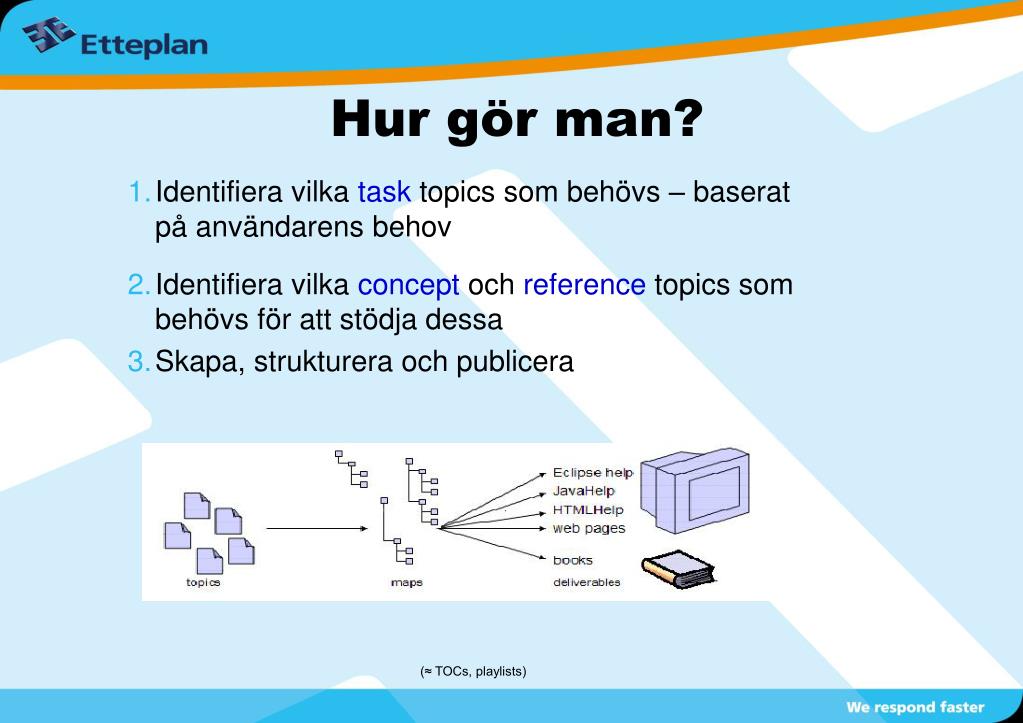 Etteplan

Hur gör man?

1. Identifiera vilka task topics som behövs – baserat på användarens behov

2. Identifiera vilka concept och reference topics som behövs för att stödja dessa

3. Skapa, strukturera och publicera

topics

maps

Eclipse help
JavaHelp
HTMLHelp
web pages
books
deliverables

(≈ TOCs, playlists)

We respond faster